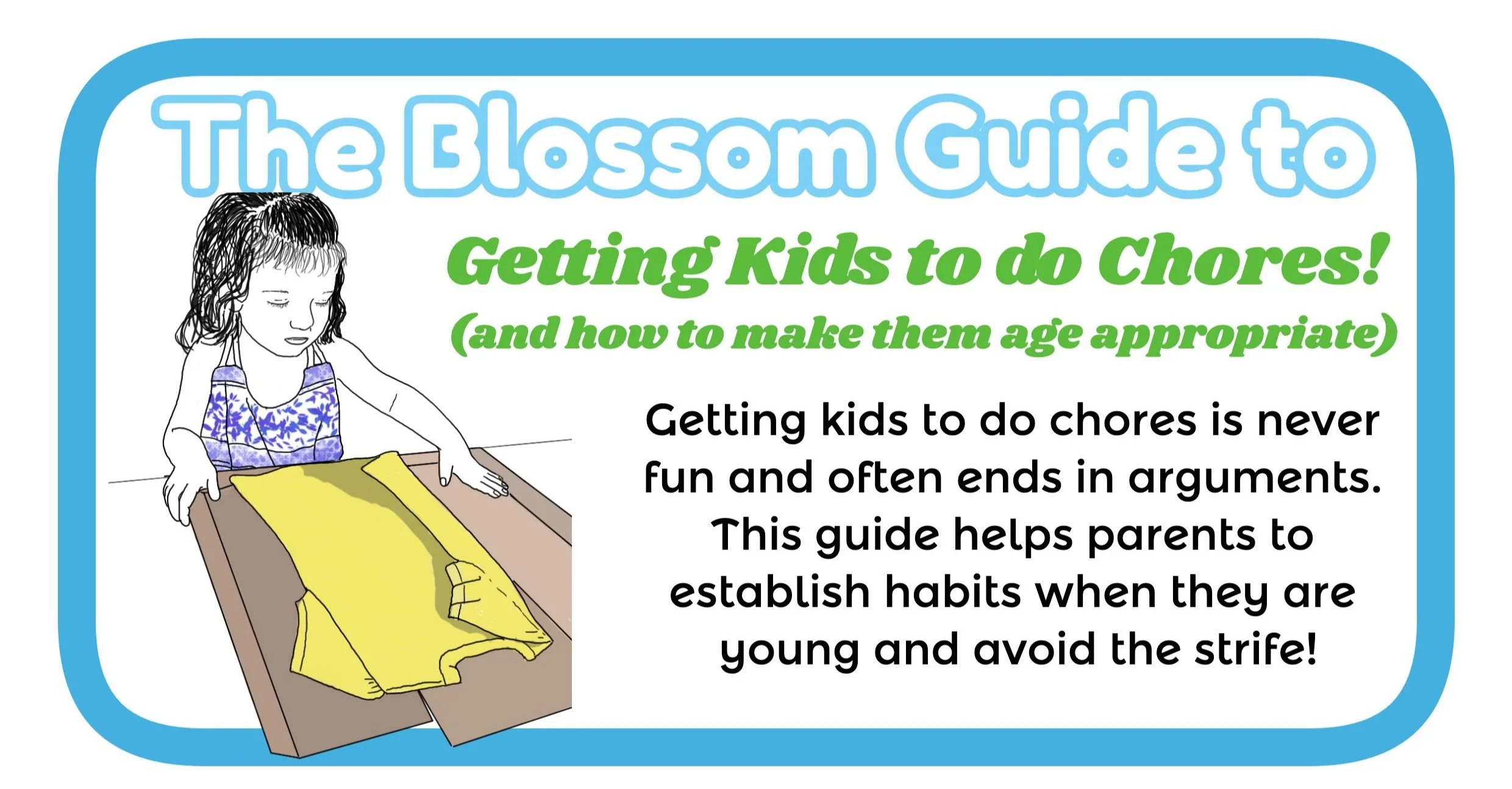 The Blossom Guide to

Getting Kids to do Chores!

(and how to make them age appropriate)

Getting kids to do chores is never fun and often ends in arguments. This guide helps parents to establish habits when they are young and avoid the strife!